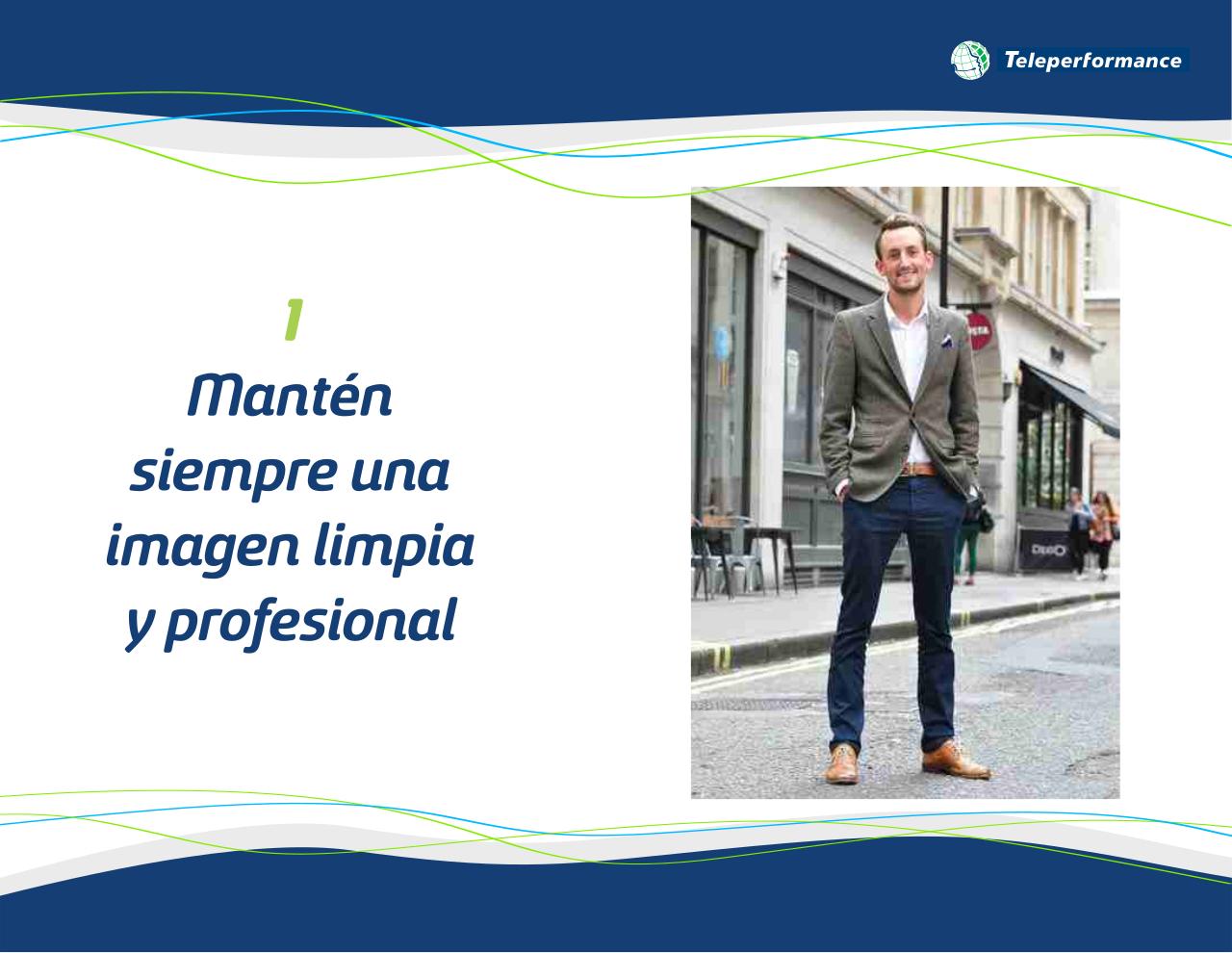 Teleperformance

1
Mantén siempre una imagen limpia y profesional